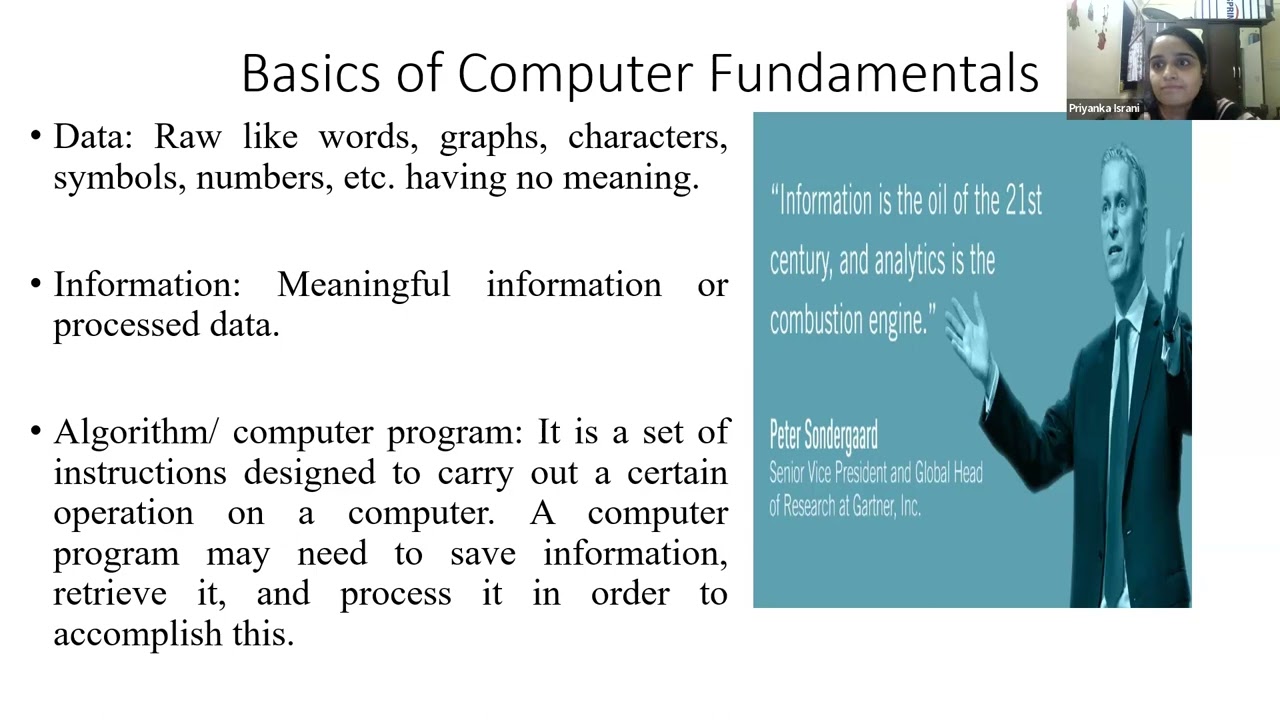 Basics of Computer Fundamentals

Priyanka Israni

• Data: Raw like words, graphs, characters, symbols, numbers, etc. having no meaning.

• Information: Meaningful information or processed data.

• Algorithm/ computer program: It is a set of instructions designed to carry out a certain operation on a computer. A computer program may need to save information, retrieve it, and process it in order to accomplish this.

"Information is the oil of the 21st century, and analytics is the combustion engine."

Peter Sondergaard
Senior Vice President and Global Head of Research at Gartner, Inc.